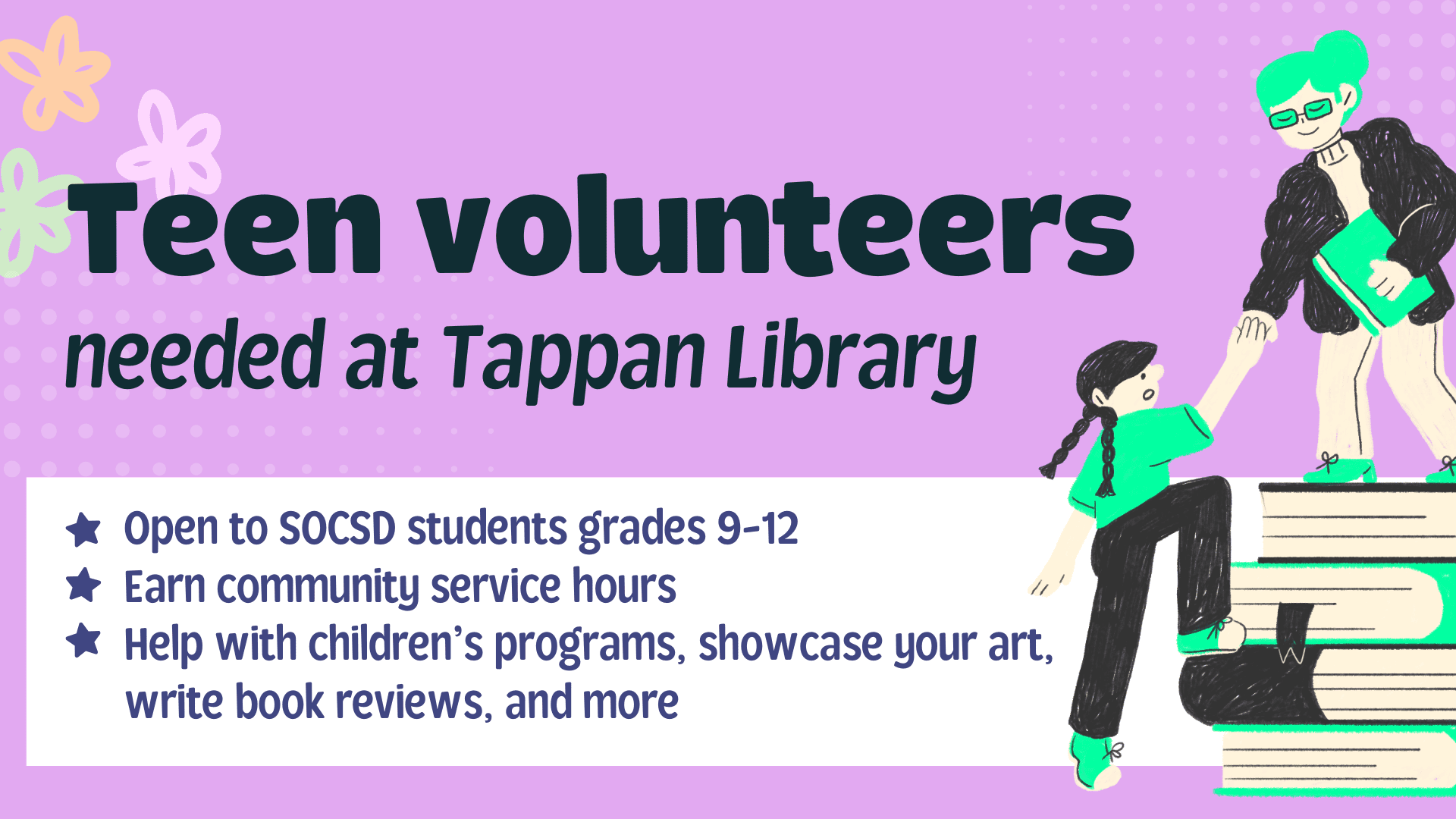 Teen volunteers
needed at Tappan Library

★ Open to SOCSD students grades 9-12
★ Earn community service hours
★ Help with children's programs, showcase your art, write book reviews, and more